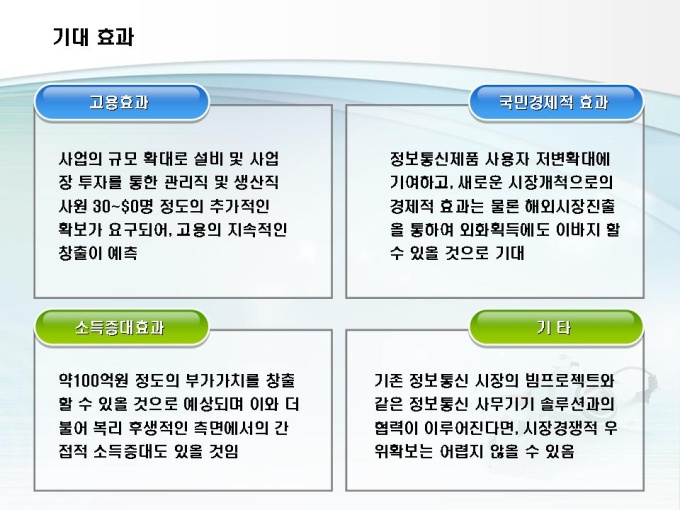 기대 효과

고용효과

사업의 규모 확대로 설비 및 사업장 투자를 통한 관리직 및 생산직 사원 30~$0명 정도의 추가적인 확보가 요구되어, 고용의 지속적인 창출이 예측

국민경제적 효과

정보통신제품 사용자 저변확대에 기여하고, 새로운 시장개척으로의 경제적 효과는 물론 해외시장진출을 통하여 외화획득에도 이바지 할 수 있을 것으로 기대

소득증대효과

약100억원 정도의 부가가치를 창출할 수 있을 것으로 예상되며 이와 더불어 복리 후생적인 측면에서의 간접적 소득증대도 있을 것임

기 타

기존 정보통신 시장의 빔프로젝트와 같은 정보통신 사무기기 솔루션과의 협력이 이루어진다면, 시장경쟁적 우위확보는 어렵지 않을 수 있음